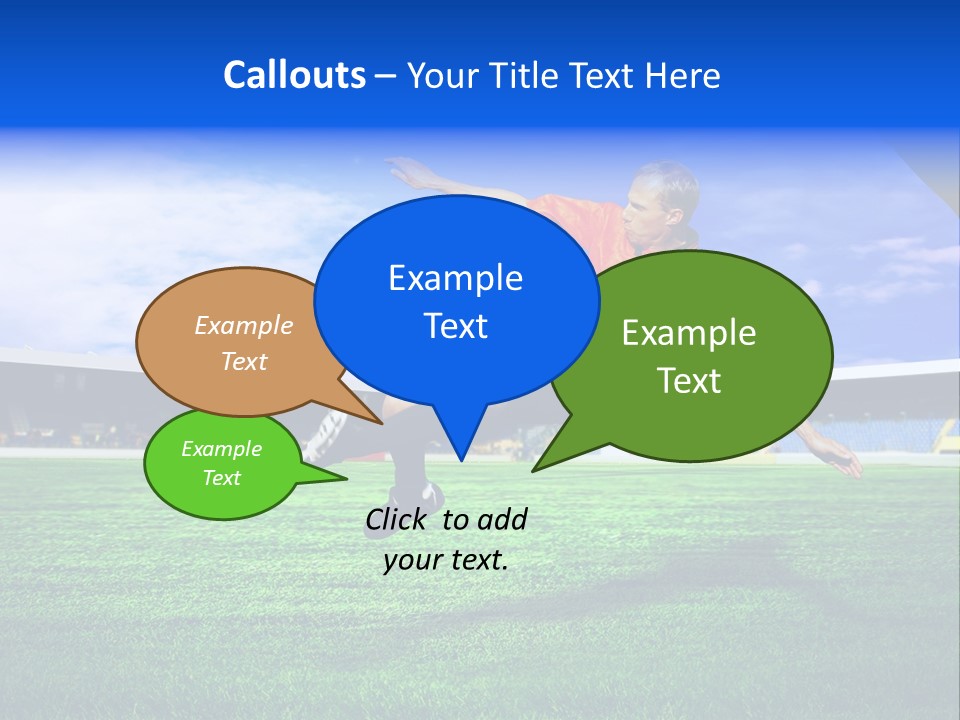 Callouts – Your Title Text Here

Example Text

Example Text

Example Text

Example Text

Click to add your text.